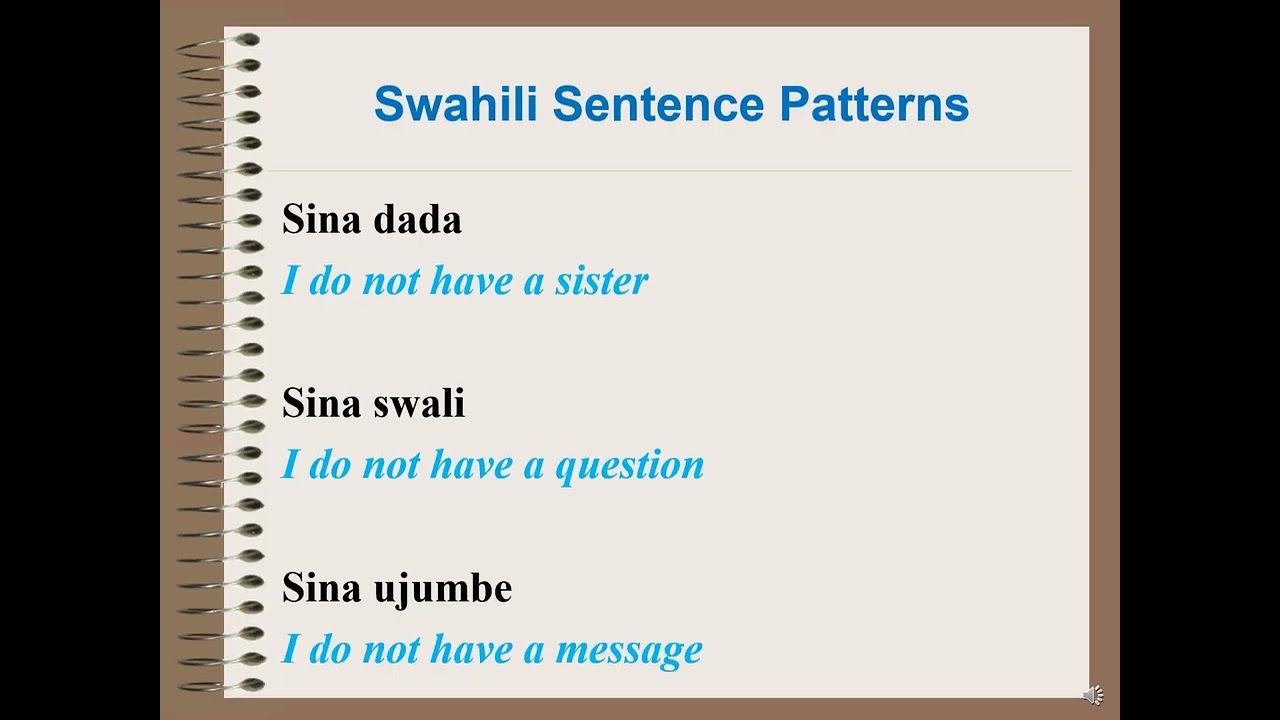 Swahili Sentence Patterns

Sina dada
I do not have a sister

Sina swali
I do not have a question

Sina ujumbe
I do not have a message